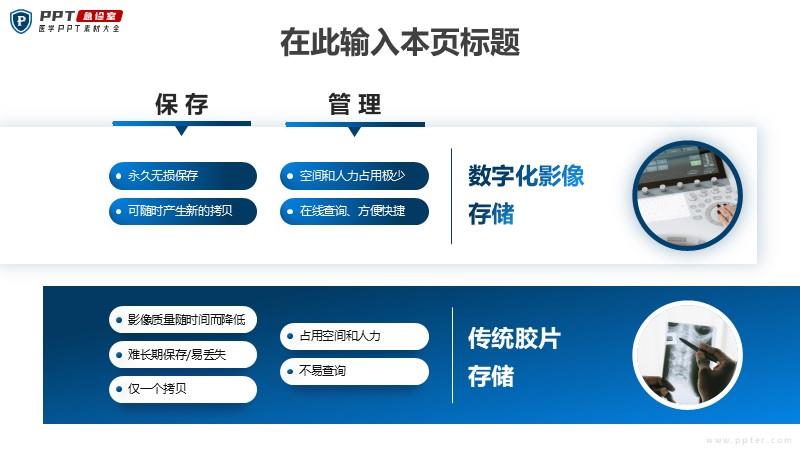 PPT 急诊室
医学PPT素材大全

在此输入本页标题

保存

管理

永久无损保存

可随时产生新的拷贝

空间和人力占用极少

在线查询、方便快捷

数字化影像存储

影像质量随时间而降低

难长期保存/易丢失

仅一个拷贝

占用空间和人力

不易查询

传统胶片存储

www.ppter.com